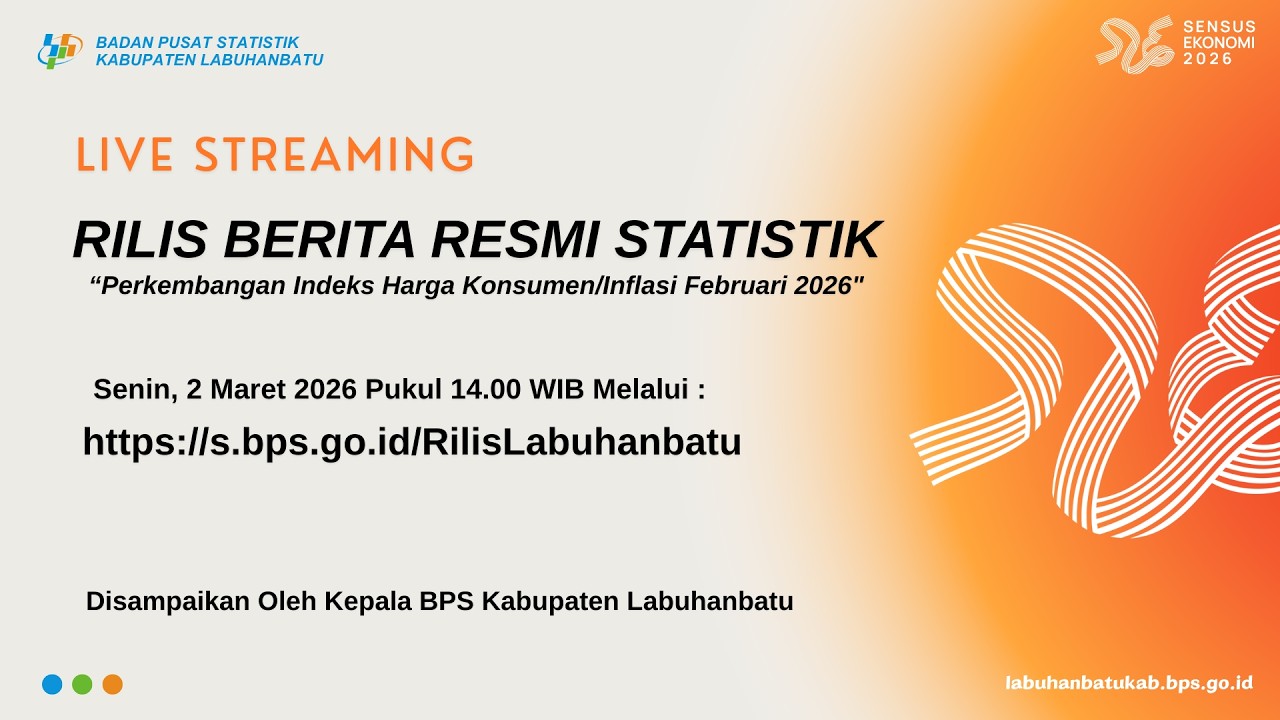 BADAN PUSAT STATISTIK
KABUPATEN LABUHANBATU

SENSUS
EKONOMI
2026

LIVE STREAMING

RILIS BERITA RESMI STATISTIK
“Perkembangan Indeks Harga Konsumen/Inflasi Februari 2026"

Senin, 2 Maret 2026 Pukul 14.00 WIB Melalui :
https://s.bps.go.id/RilisLabuhanbatu

Disampaikan Oleh Kepala BPS Kabupaten Labuhanbatu

labuhanbatukab.bps.go.id